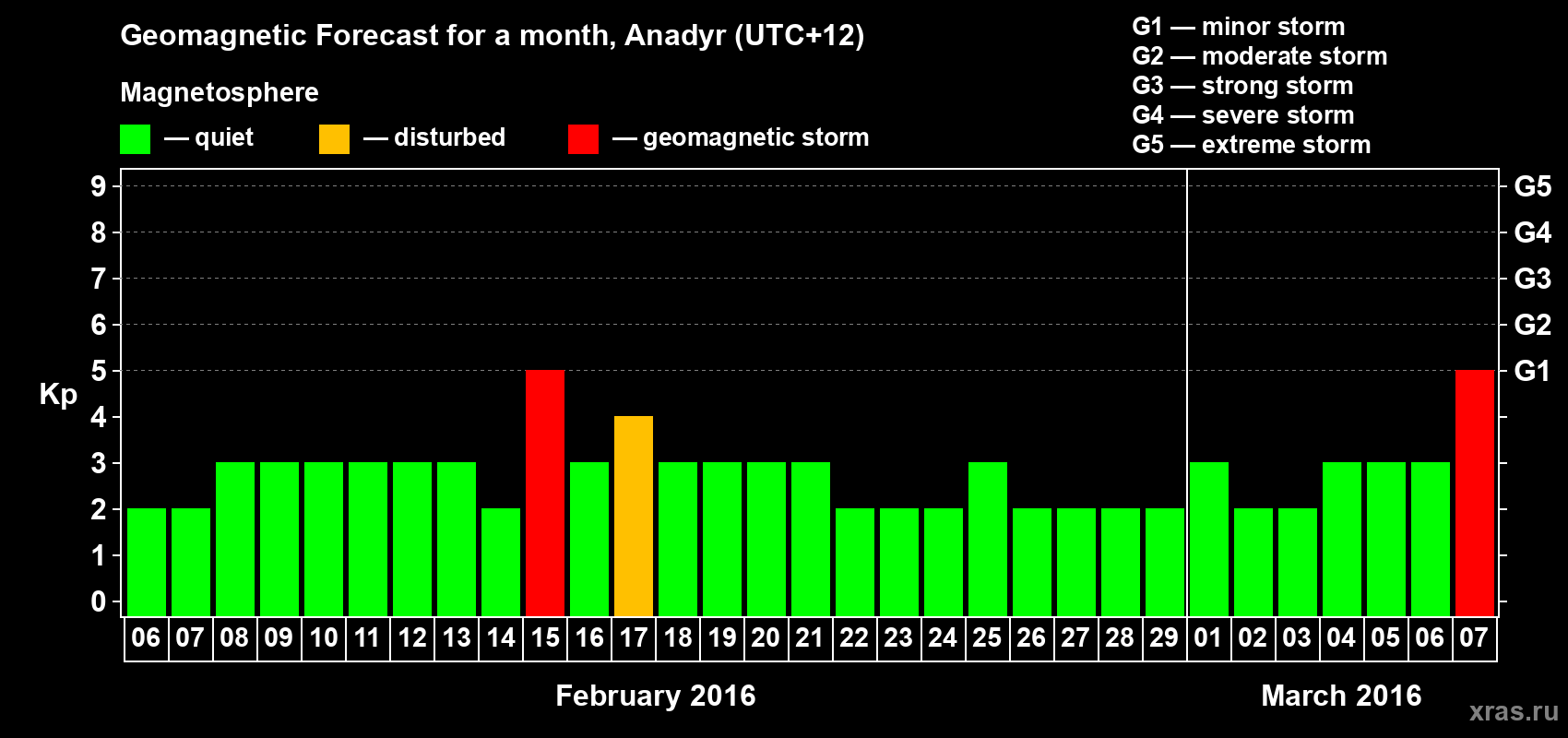 Geomagnetic Forecast for a month, Anadyr (UTC+12)

Magnetosphere

— quiet — disturbed — geomagnetic storm

G1 — minor storm
G2 — moderate storm
G3 — strong storm
G4 — severe storm
G5 — extreme storm

Kp

9
8
7
6
5
4
3
2
1
0

G5
G4
G3
G2
G1

06 07 08 09 10 11 12 13 14 15 16 17 18 19 20 21 22 23 24 25 26 27 28 29 01 02 03 04 05 06 07

February 2016

March 2016

xras.ru